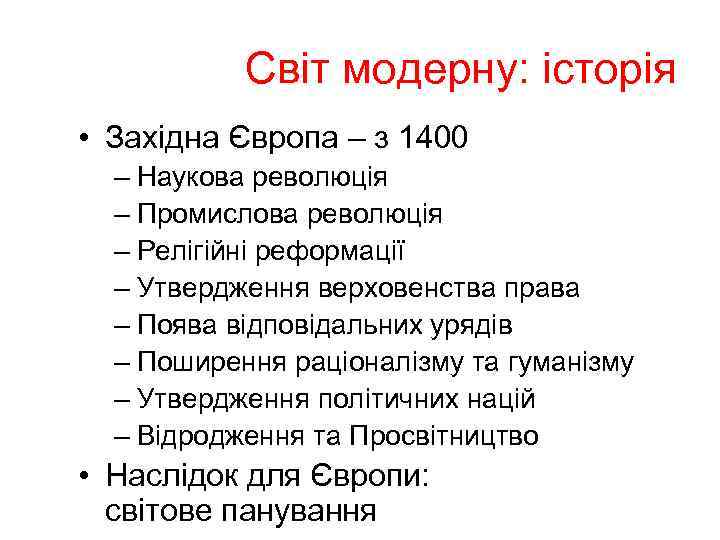 Світ модерну: історія

• Західна Європа – з 1400
– Наукова революція
– Промислова революція
– Релігійні реформації
– Утвердження верховенства права
– Поява відповідальних урядів
– Поширення раціоналізму та гуманізму
– Утвердження політичних націй
– Відродження та Просвітництво
• Наслідок для Європи: світове панування